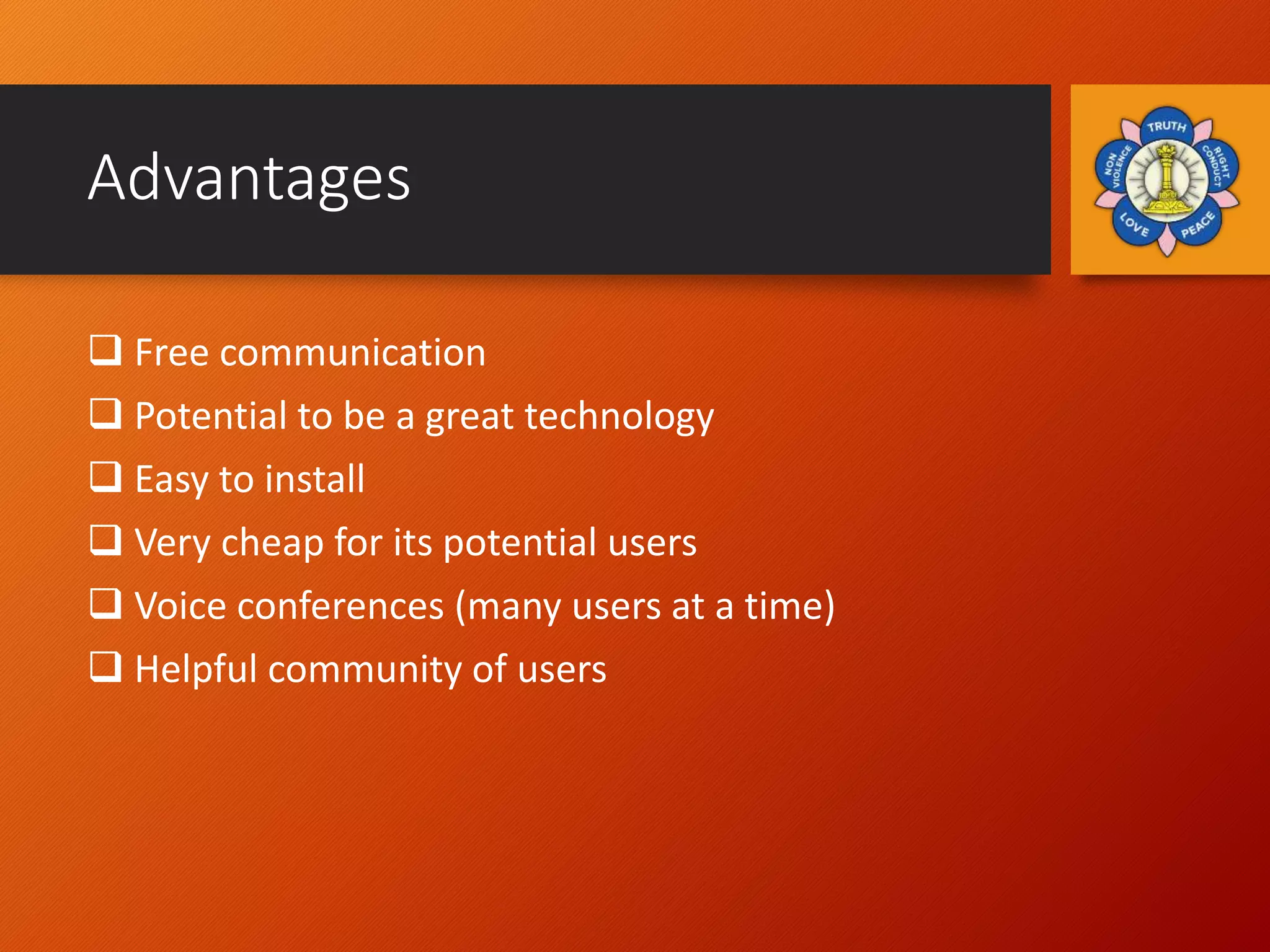 Advantages

TRUTH
RIGHT CONDUCT
PEACE
LOVE
NON VIOLENCE

❑ Free communication
❑ Potential to be a great technology
❑ Easy to install
❑ Very cheap for its potential users
❑ Voice conferences (many users at a time)
❑ Helpful community of users